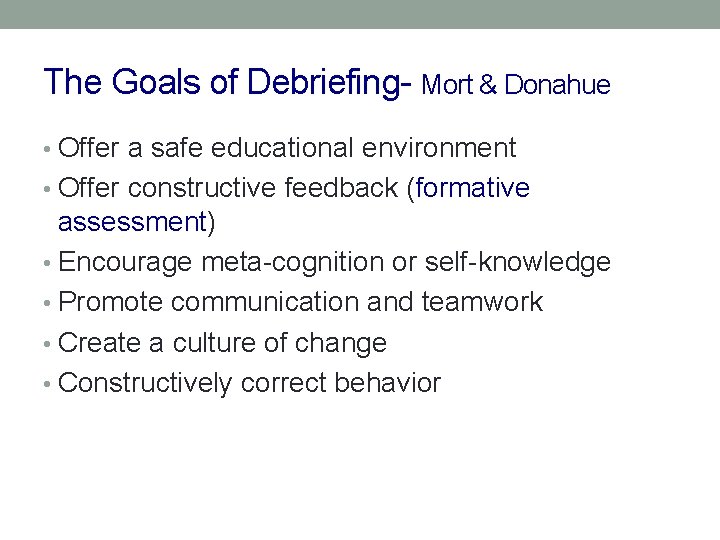 The Goals of Debriefing- Mort & Donahue

• Offer a safe educational environment
• Offer constructive feedback (formative assessment)
• Encourage meta-cognition or self-knowledge
• Promote communication and teamwork
• Create a culture of change
• Constructively correct behavior